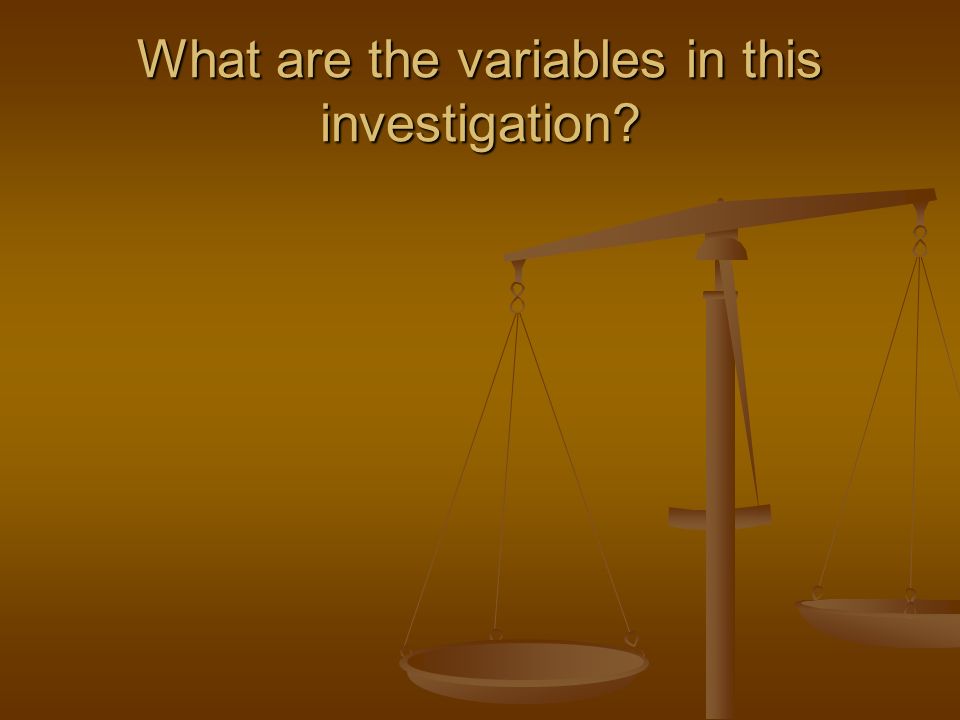 What are the variables in this investigation?